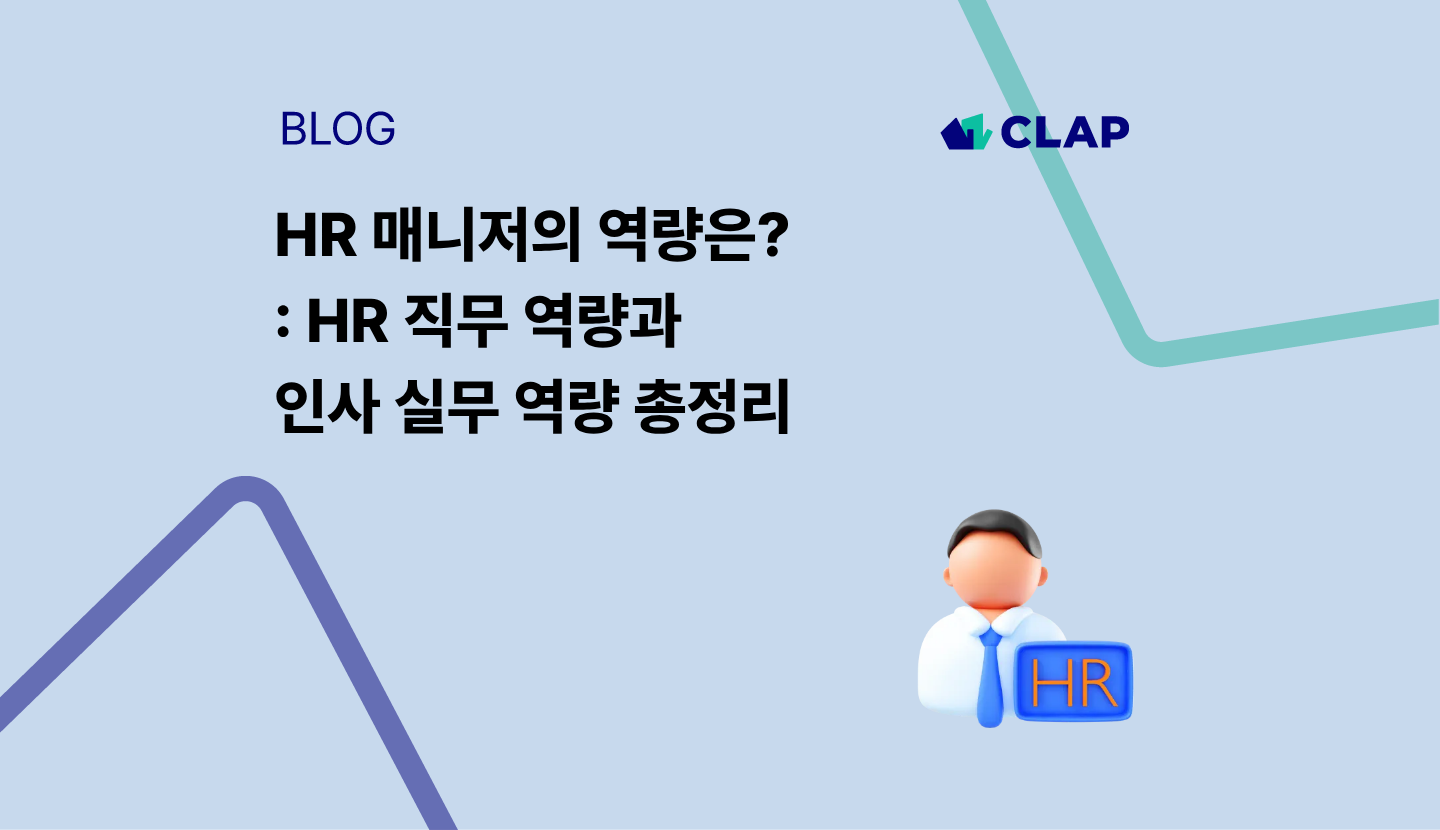 BLOG

CLAP

HR 매니저의 역량은?
: HR 직무 역량과
인사 실무 역량 총정리

HR